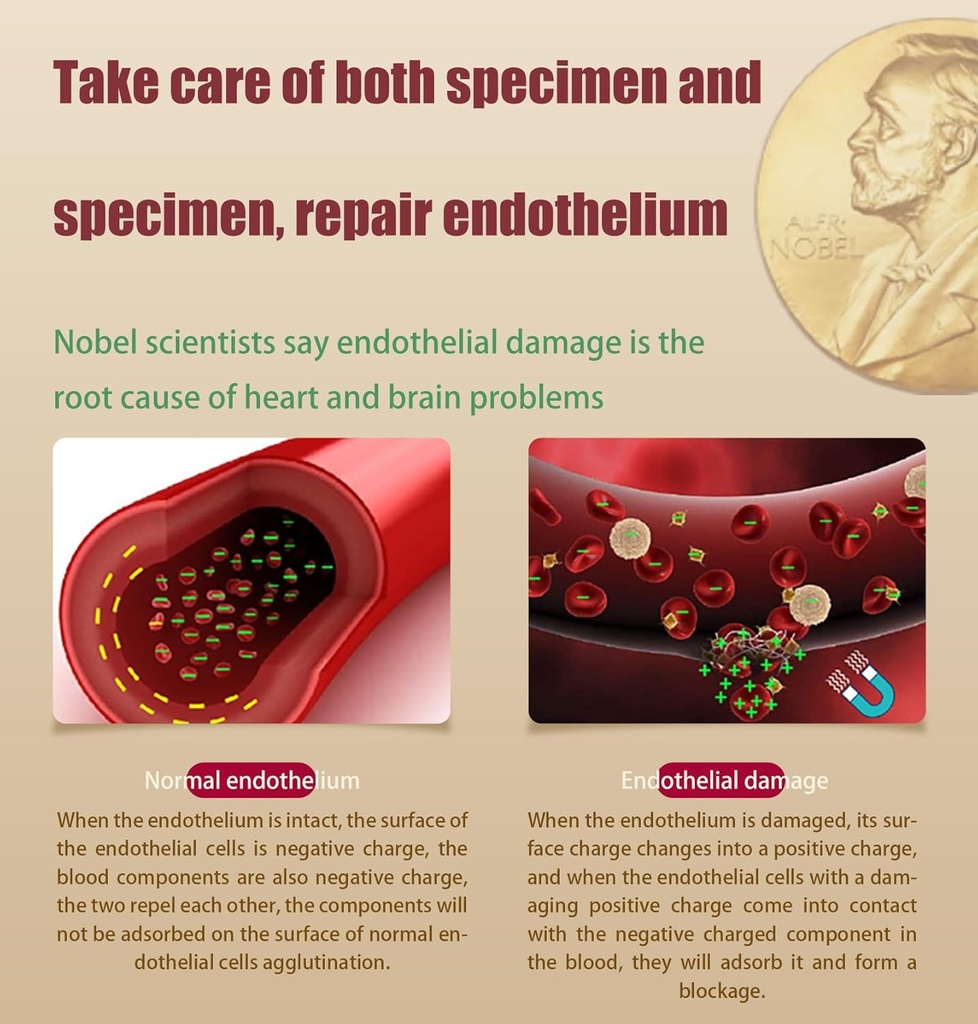 Take care of both specimen and specimen, repair endothelium

ALFR. NOBEL

Nobel scientists say endothelial damage is the root cause of heart and brain problems

Normal endothelium

When the endothelium is intact, the surface of the endothelial cells is negative charge, the blood components are also negative charge, the two repel each other, the components will not be adsorbed on the surface of normal endothelial cells agglutination.

Endothelial damage

When the endothelium is damaged, its surface charge changes into a positive charge, and when the endothelial cells with a damaging positive charge come into contact with the negative charged component in the blood, they will adsorb it and form a blockage.